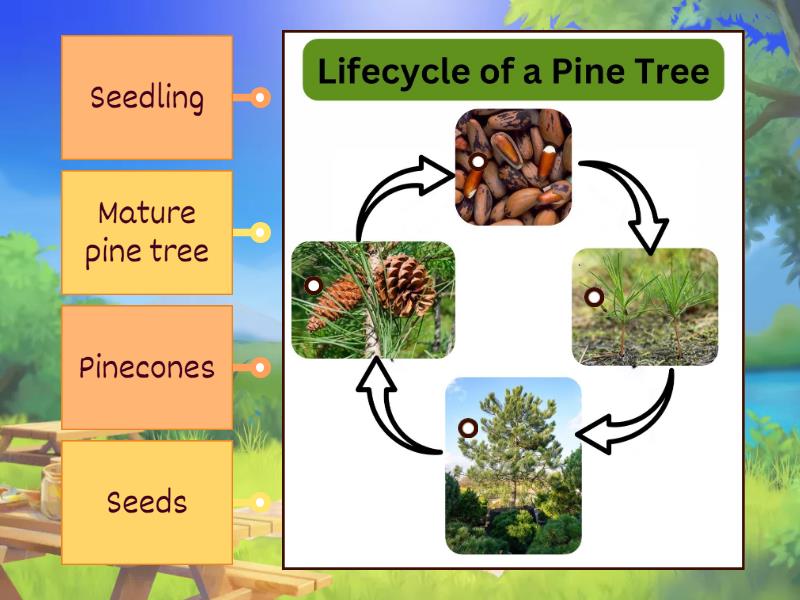 Seedling

Mature pine tree

Pinecones

Seeds

Lifecycle of a Pine Tree